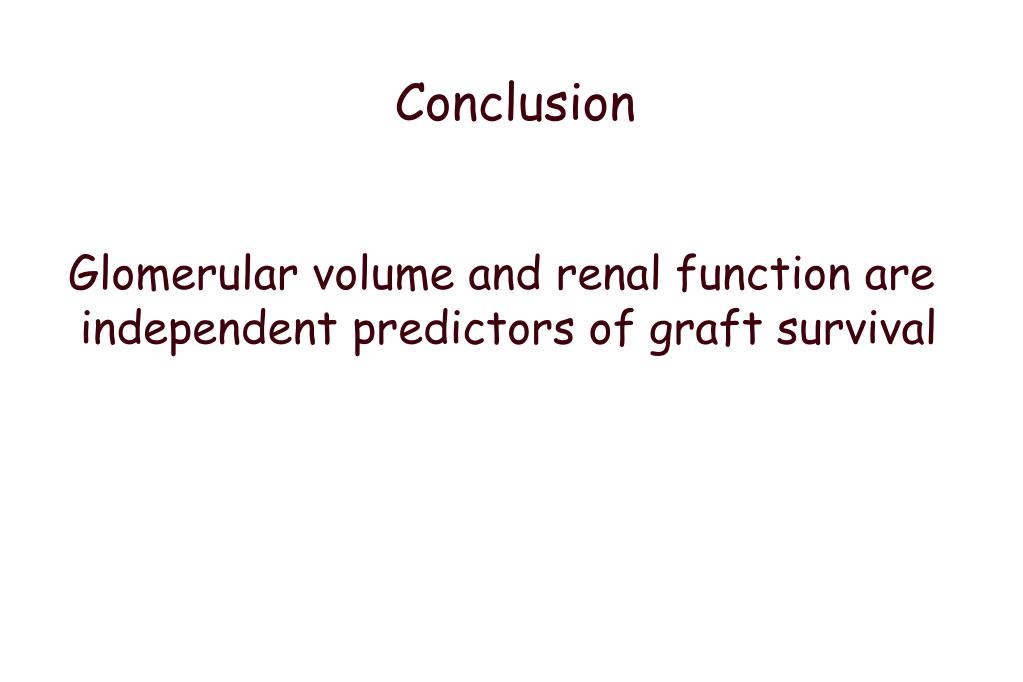 Conclusion

Glomerular volume and renal function are independent predictors of graft survival